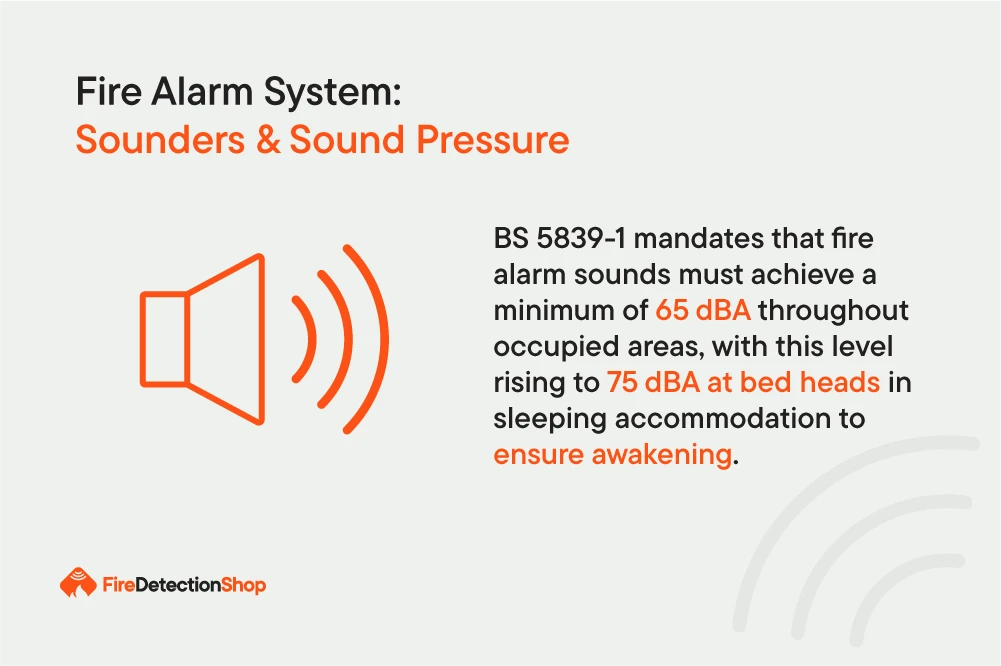 Fire Alarm System:
Sounders & Sound Pressure

BS 5839-1 mandates that fire alarm sounds must achieve a minimum of 65 dBA throughout occupied areas, with this level rising to 75 dBA at bed heads in sleeping accommodation to ensure awakening.

FireDetectionShop